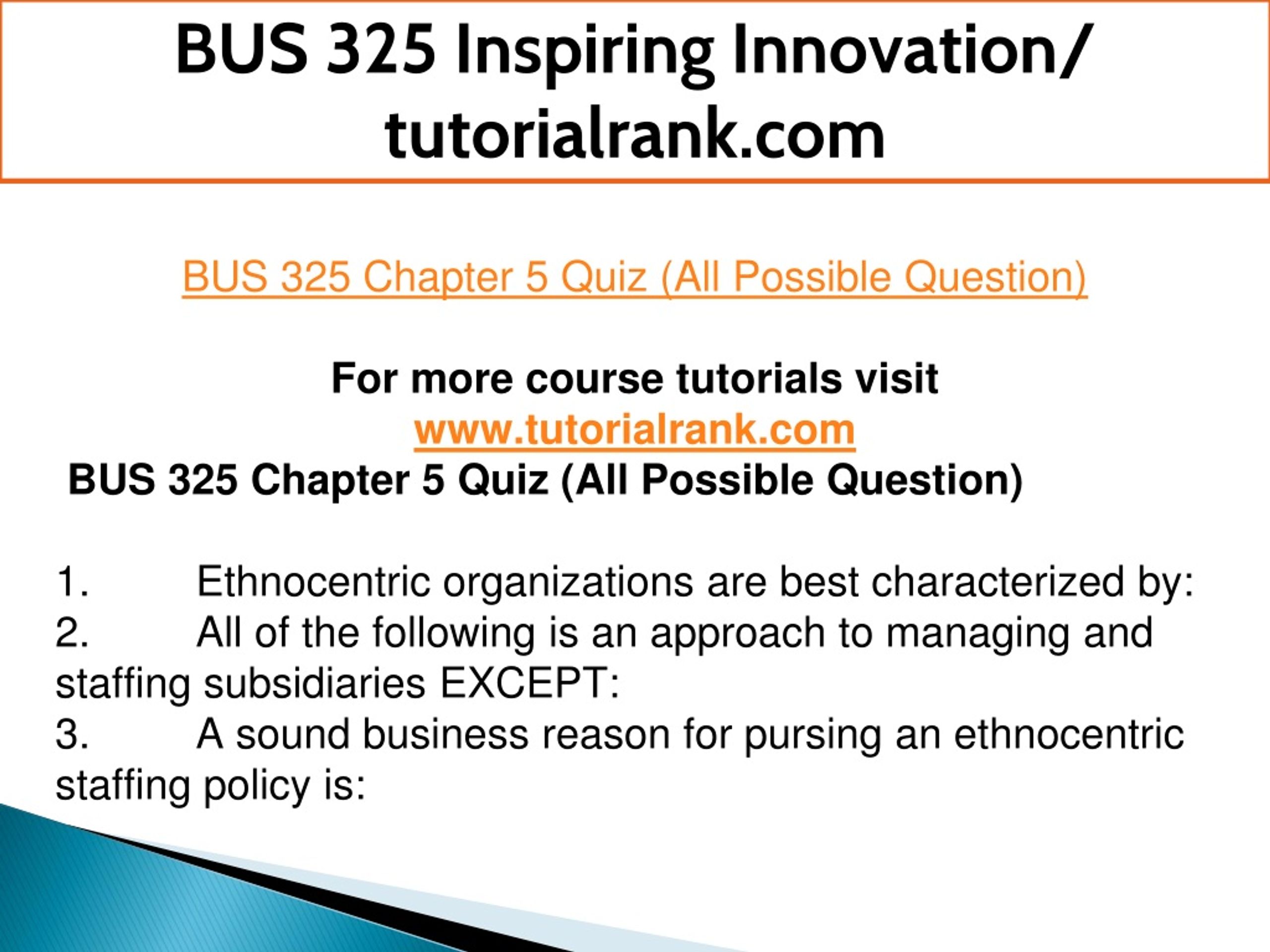 BUS 325 Inspiring Innovation/ tutorialrank.com

BUS 325 Chapter 5 Quiz (All Possible Question)

For more course tutorials visit
www.tutorialrank.com
BUS 325 Chapter 5 Quiz (All Possible Question)

1. Ethnocentric organizations are best characterized by:
2. All of the following is an approach to managing and staffing subsidiaries EXCEPT:
3. A sound business reason for pursing an ethnocentric staffing policy is: